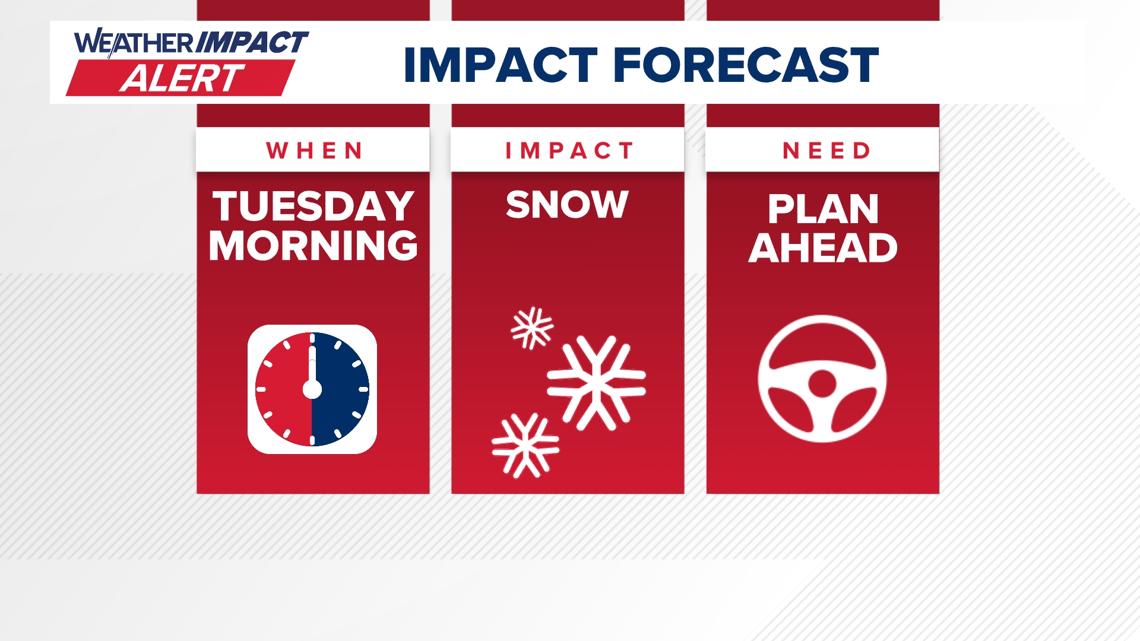 WEATHER IMPACT ALERT

IMPACT FORECAST

WHEN

TUESDAY MORNING

IMPACT

SNOW

NEED

PLAN AHEAD